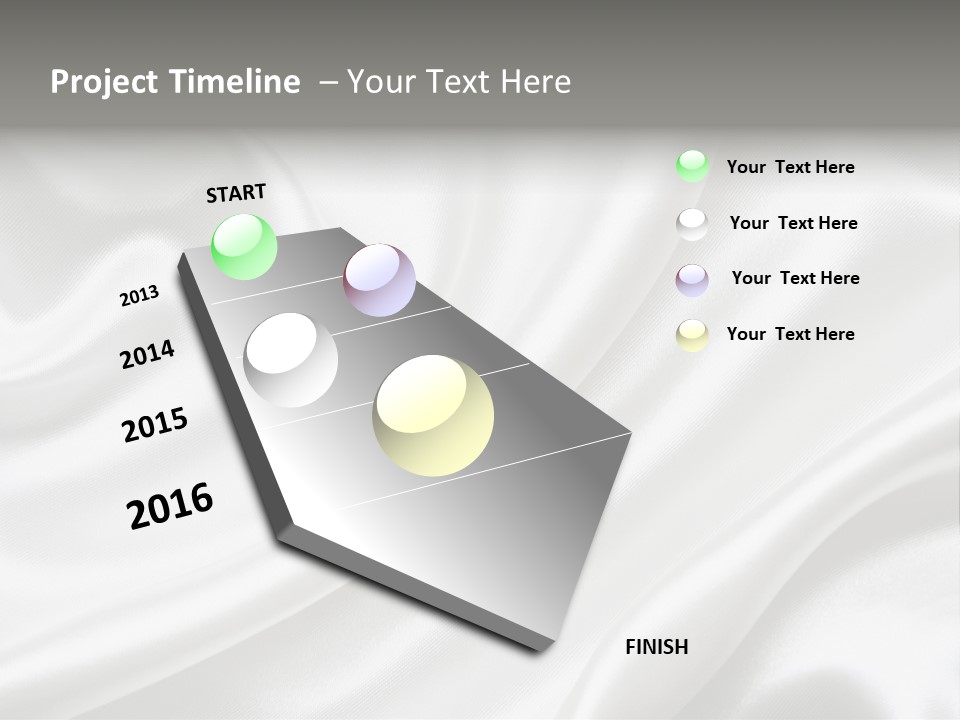 Project Timeline – Your Text Here

START

2013

2014

2015

2016

FINISH

Your Text Here

Your Text Here

Your Text Here

Your Text Here